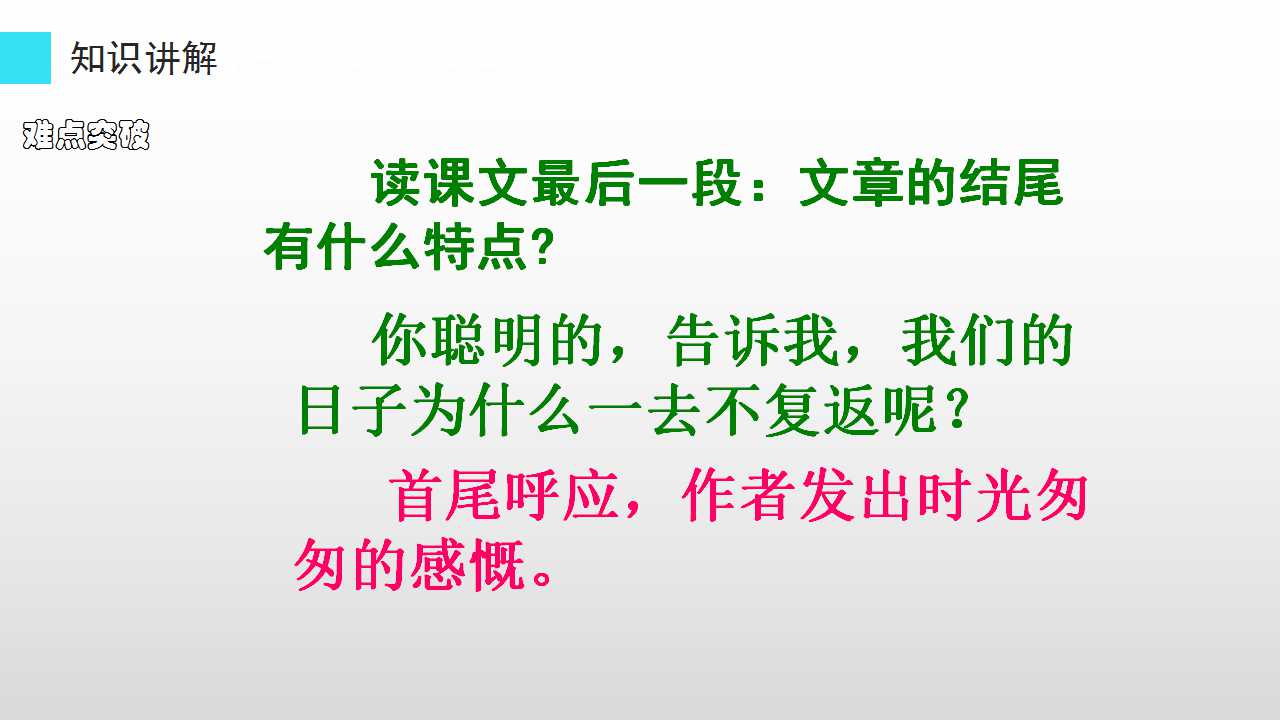 知识讲解

难点突破

读课文最后一段：文章的结尾有什么特点?

你聪明的，告诉我，我们的日子为什么一去不复返呢？

首尾呼应，作者发出时光匆匆的感慨。